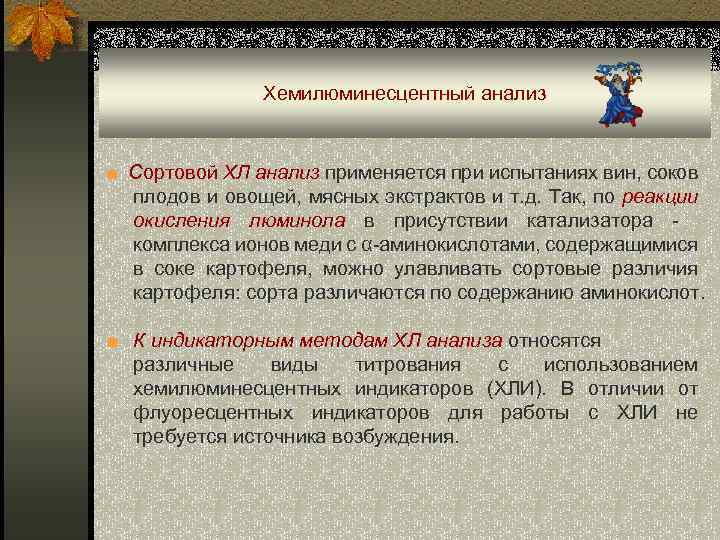 Хемилюминесцентный анализ

Сортовой ХЛ анализ применяется при испытаниях вин, соков плодов и овощей, мясных экстрактов и т.д. Так, по реакции окисления люминола в присутствии катализатора - комплекса ионов меди с α-аминокислотами, содержащимися в соке картофеля, можно улавливать сортовые различия картофеля: сорта различаются по содержанию аминокислот.

К индикаторным методам ХЛ анализа относятся различные виды титрования с использованием хемилюминесцентных индикаторов (ХЛИ). В отличии от флуоресцентных индикаторов для работы с ХЛИ не требуется источника возбуждения.